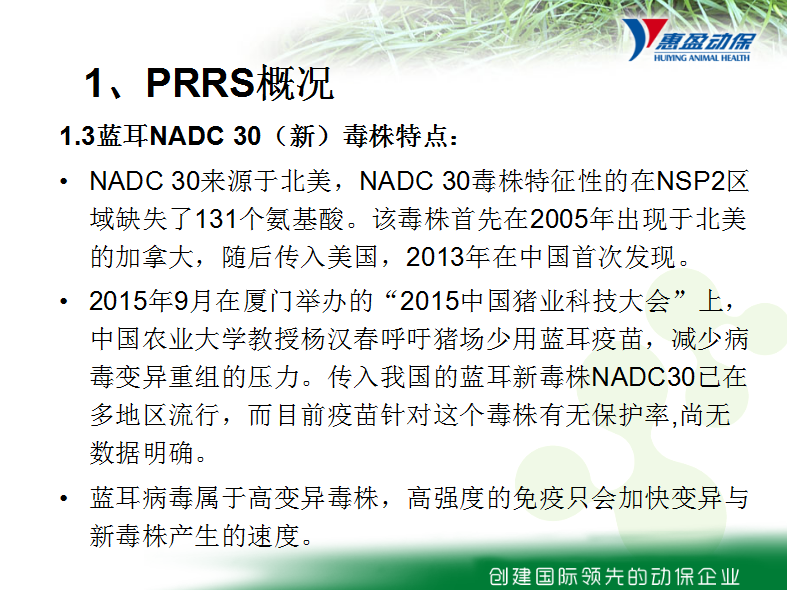 惠盈动保
HUIYING ANIMAL HEALTH

1、PRRS概况

1.3蓝耳NADC 30（新）毒株特点：

• NADC 30来源于北美，NADC 30毒株特征性的在NSP2区域缺失了131个氨基酸。该毒株首先在2005年出现于北美的加拿大，随后传入美国，2013年在中国首次发现。

• 2015年9月在厦门举办的“2015中国猪业科技大会”上，中国农业大学教授杨汉春呼吁猪场少用蓝耳疫苗，减少病毒变异重组的压力。传入我国的蓝耳新毒株NADC30已在多地区流行，而目前疫苗针对这个毒株有无保护率,尚无数据明确。

• 蓝耳病毒属于高变异毒株，高强度的免疫只会加快变异与新毒株产生的速度。

创建国际领先的动保企业